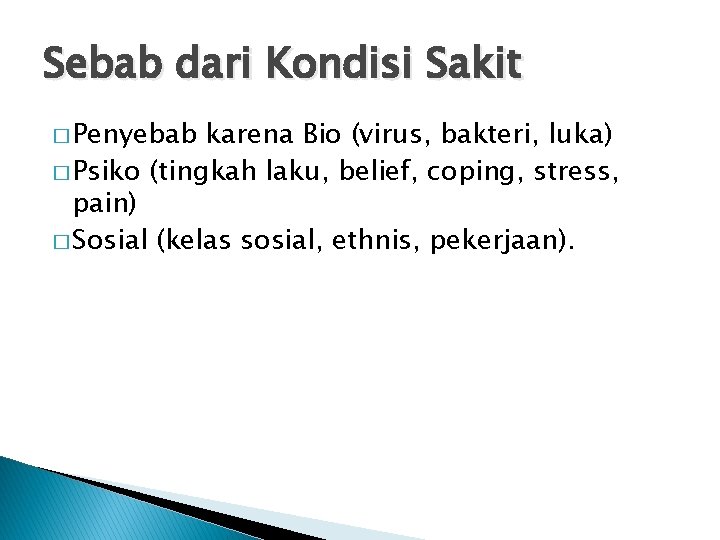 Sebab dari Kondisi Sakit

□ Penyebab karena Bio (virus, bakteri, luka)
□ Psiko (tingkah laku, belief, coping, stress, pain)
□ Sosial (kelas sosial, ethnis, pekerjaan).